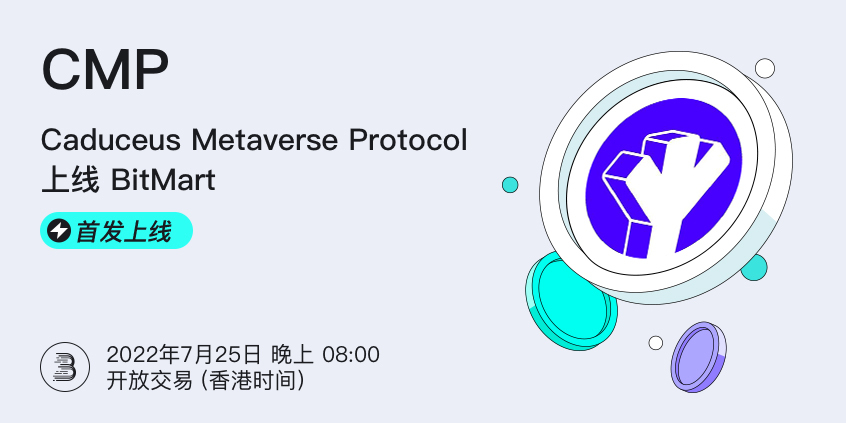 CMP

Caduceus Metaverse Protocol
上线 BitMart

首发上线

2022年7月25日 晚上 08:00
开放交易 (香港时间)